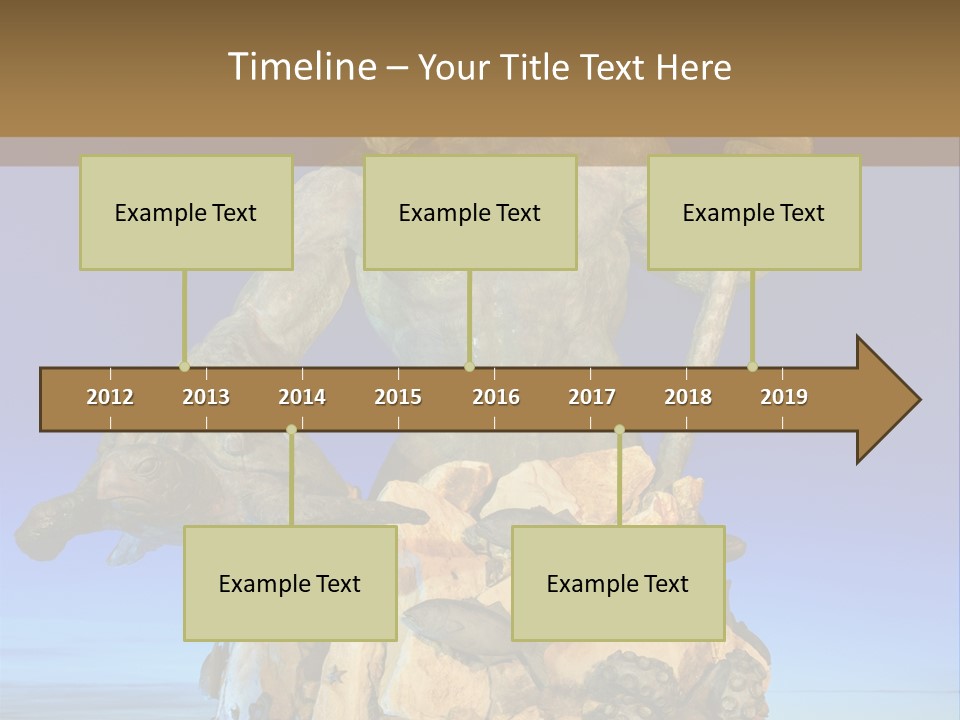 Timeline – Your Title Text Here

Example Text

Example Text

Example Text

2012 2013 2014 2015 2016 2017 2018 2019

Example Text

Example Text